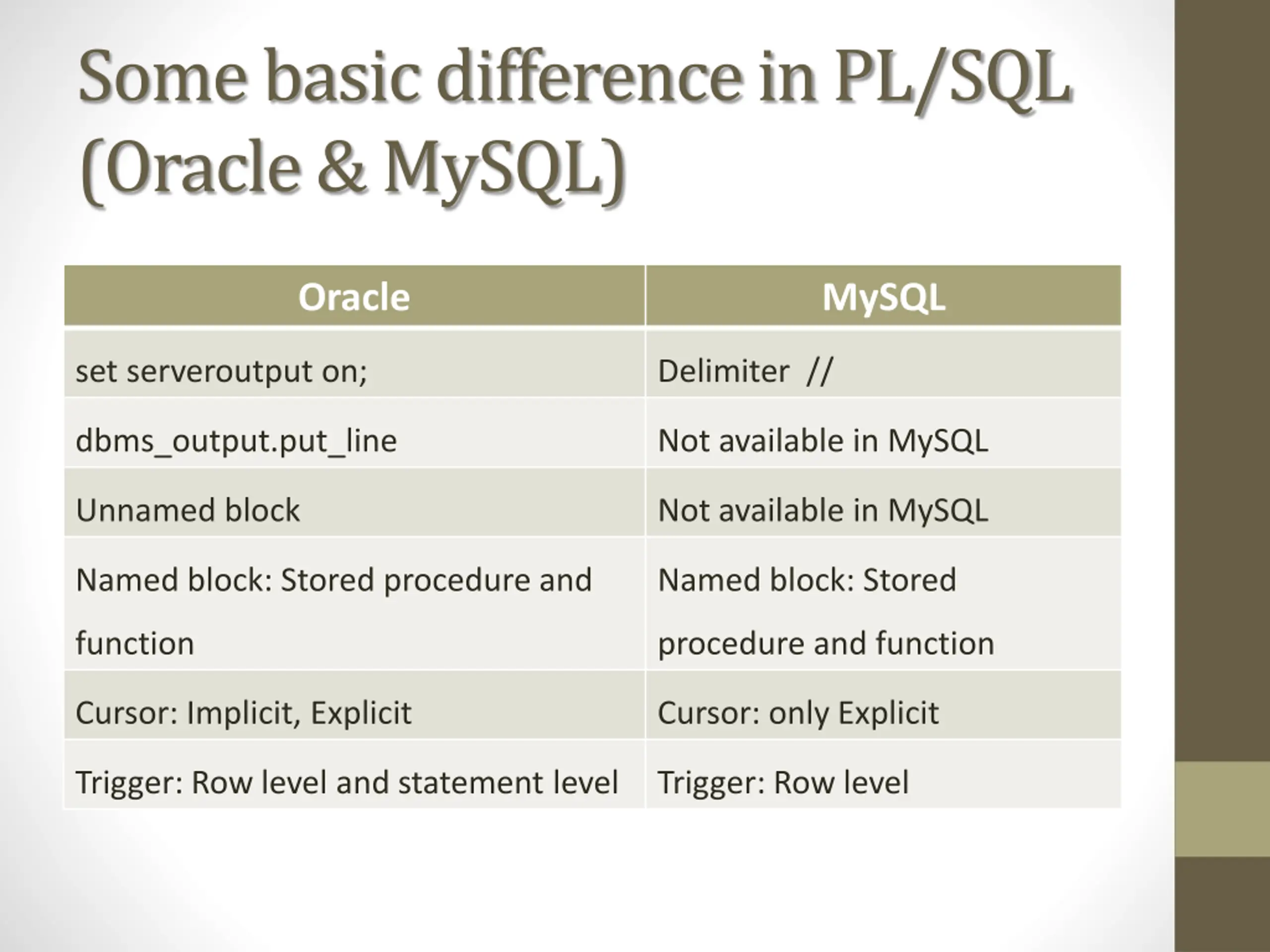 Some basic difference in PL/SQL (Oracle & MySQL)

| Oracle | MySQL |
|---|---|
| set serveroutput on; | Delimiter // |
| dbms_output.put_line | Not available in MySQL |
| Unnamed block | Not available in MySQL |
| Named block: Stored procedure and function | Named block: Stored procedure and function |
| Cursor: Implicit, Explicit | Cursor: only Explicit |
| Trigger: Row level and statement level | Trigger: Row level |